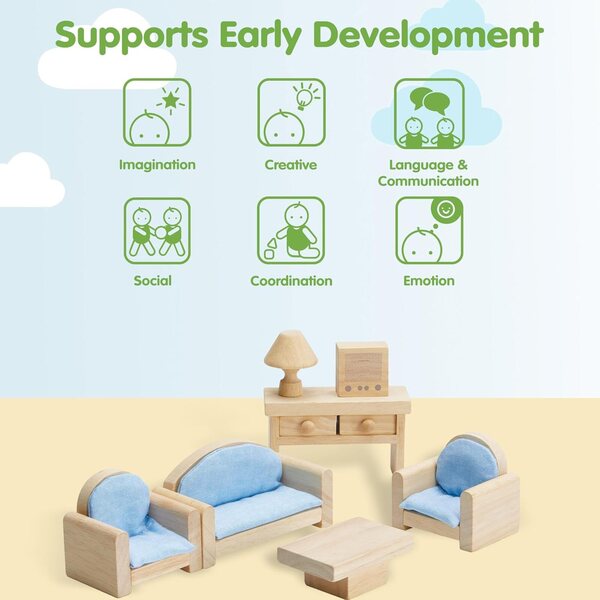 Supports Early Development

Imagination

Creative

Language & Communication

Social

Coordination

Emotion